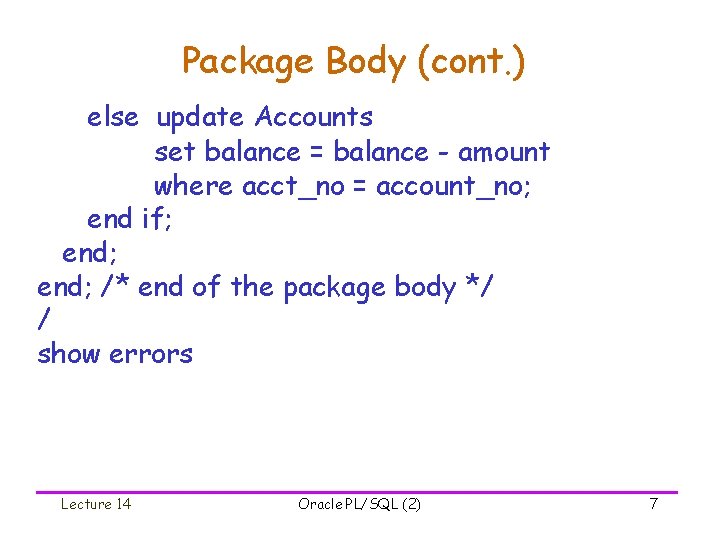 Package Body (cont.)

else update Accounts
set balance = balance - amount
where acct_no = account_no;
end if;
end;
end; /* end of the package body */
/
show errors

Lecture 14

Oracle PL/SQL (2)

7